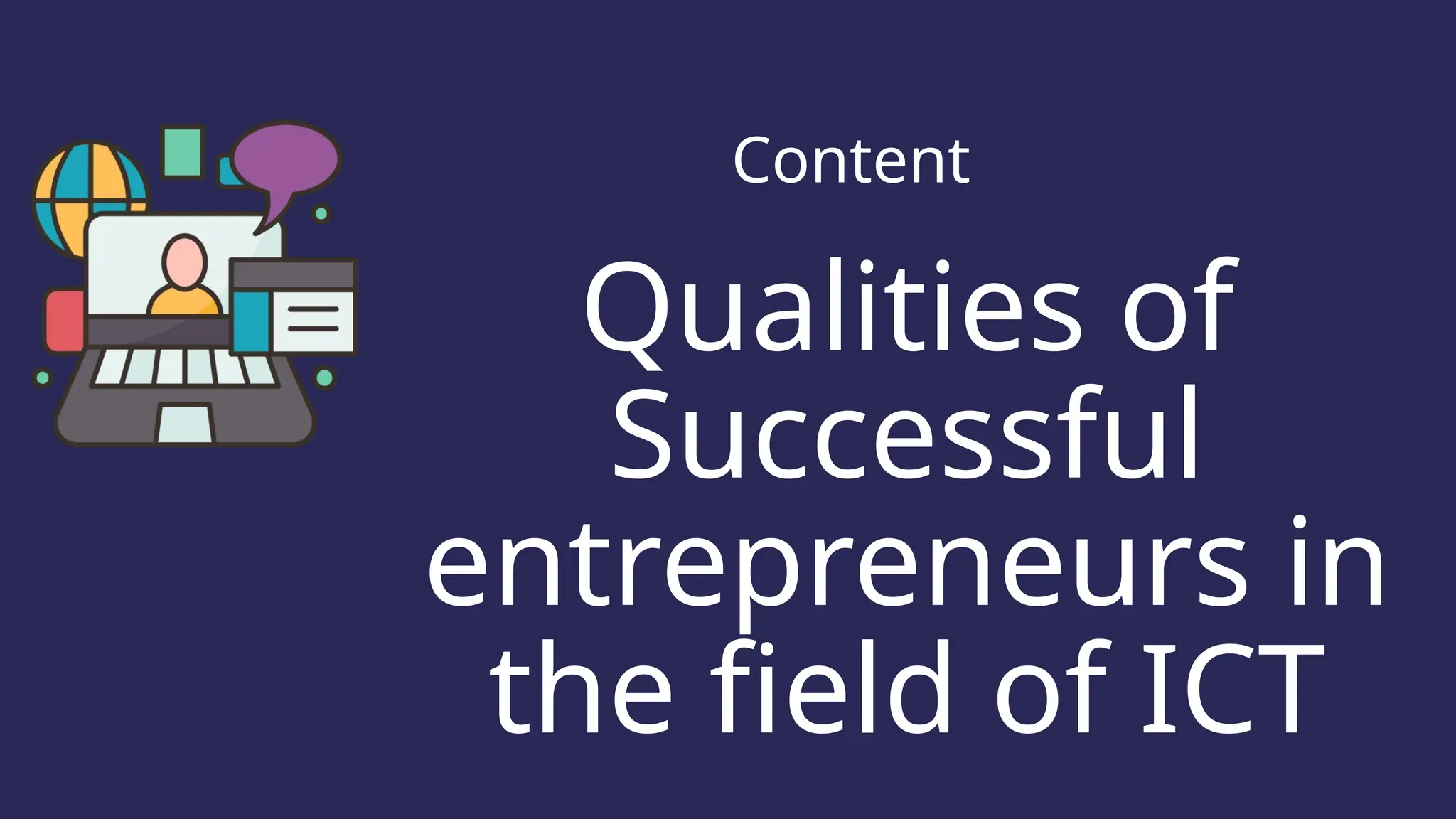 Content

Qualities of Successful entrepreneurs in the field of ICT